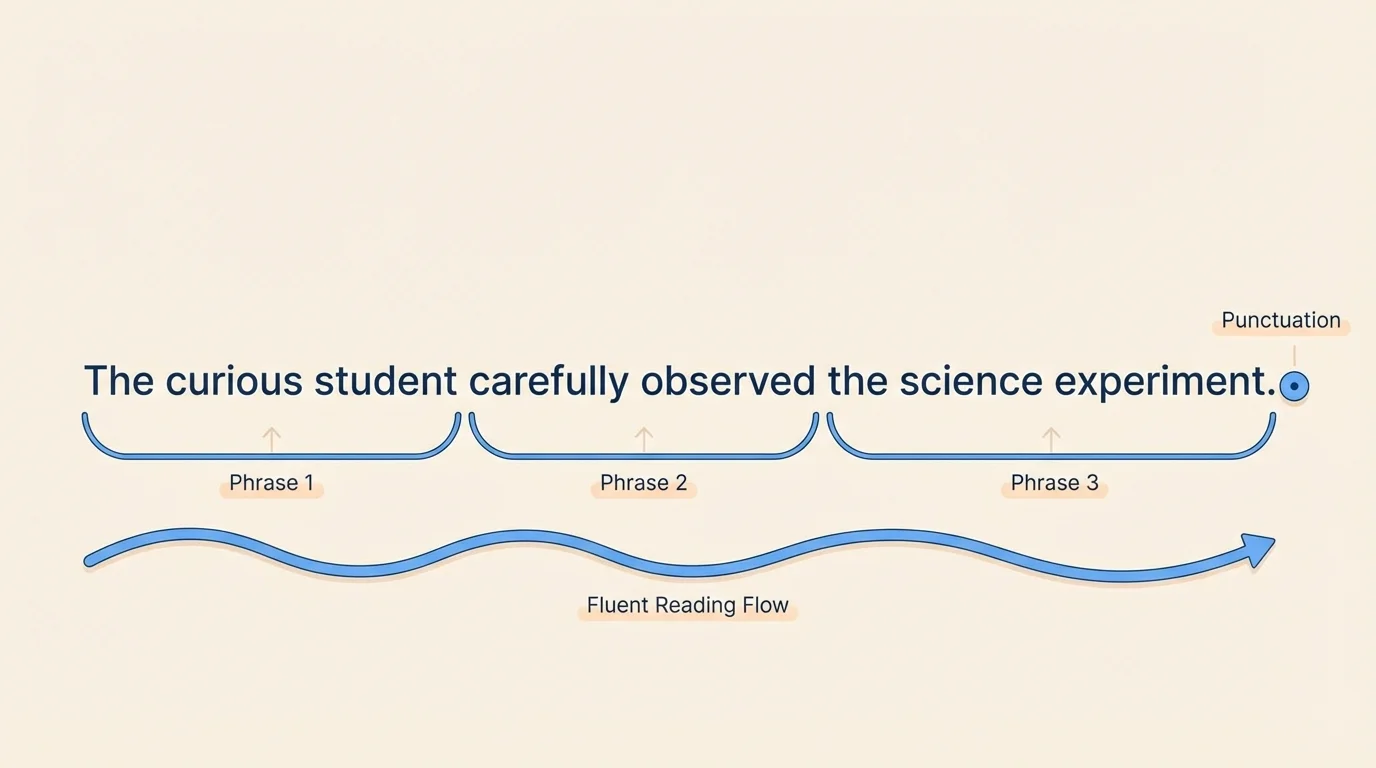 Punctuation

The curious student carefully observed the science experiment.

Phrase 1

Phrase 2

Phrase 3

Fluent Reading Flow